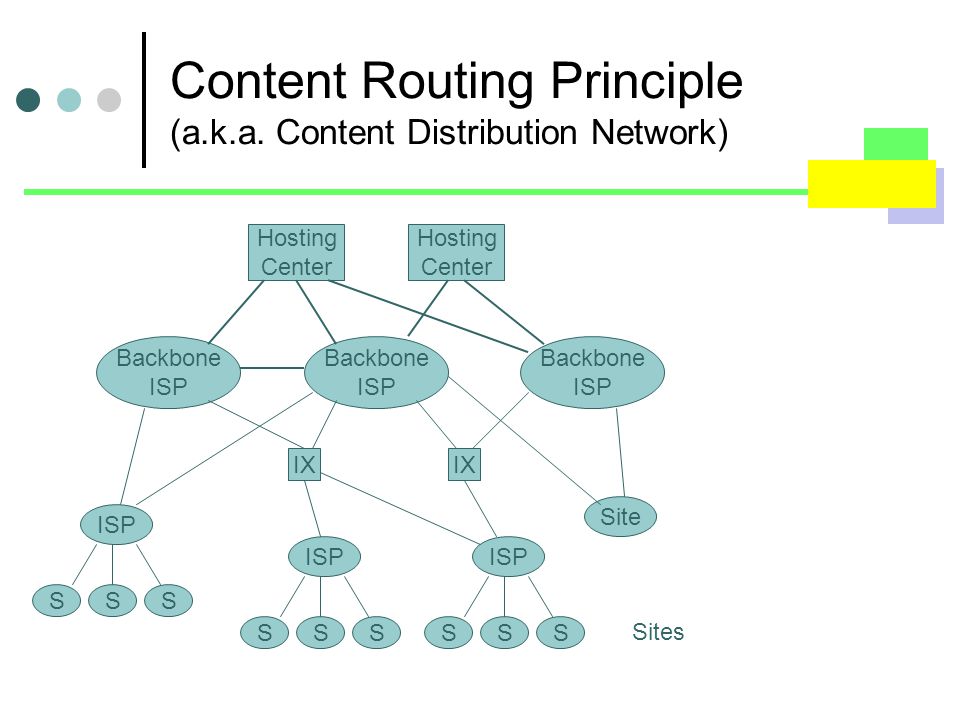 Content Routing Principle
(a.k.a. Content Distribution Network)

Hosting Center
Hosting Center

Backbone ISP
Backbone ISP
Backbone ISP

IX
IX

ISP
Site

ISP
ISP

S S S
S S S
S S S
Sites